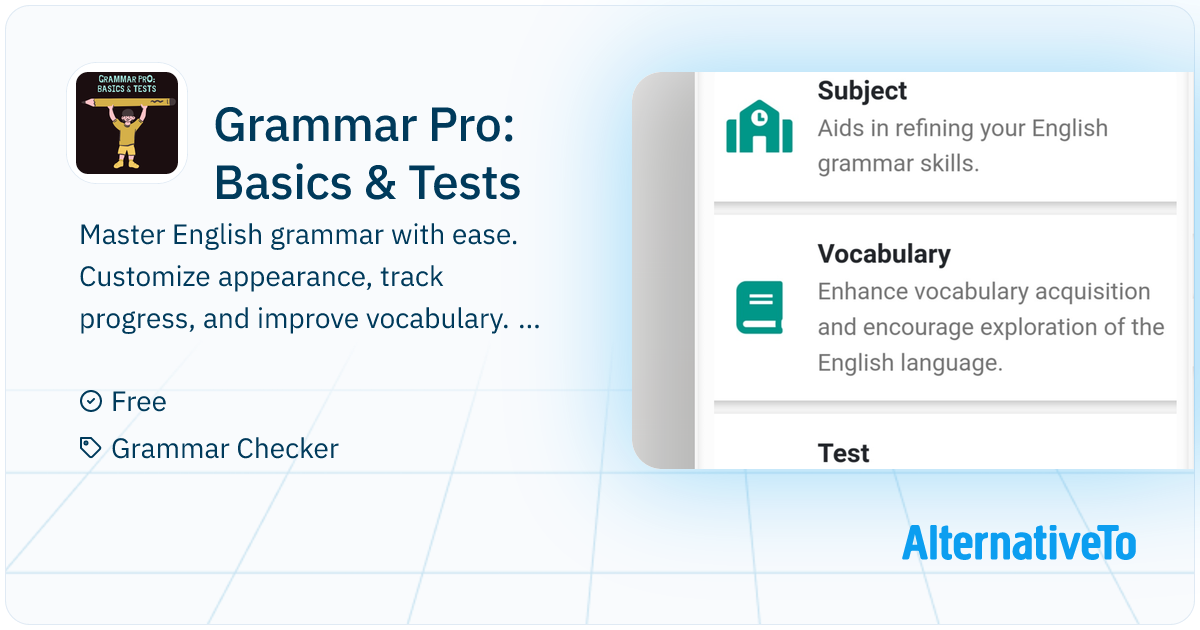 GRAMMAR PRO: BASICS & TESTS

Grammar Pro: Basics & Tests

Master English grammar with ease. Customize appearance, track progress, and improve vocabulary. ...

Free

Grammar Checker

Subject

Aids in refining your English grammar skills.

Vocabulary

Enhance vocabulary acquisition and encourage exploration of the English language.

Test

AlternativeTo